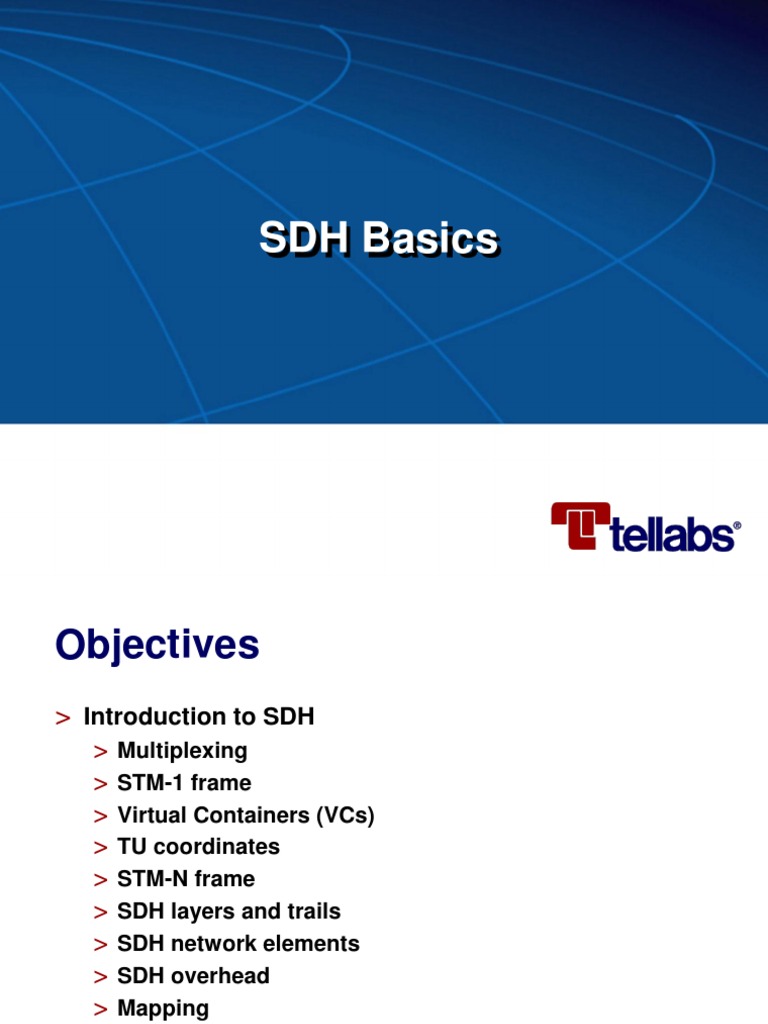 SDH Basics

tellabs®

Objectives

> Introduction to SDH
> Multiplexing
> STM-1 frame
> Virtual Containers (VCs)
> TU coordinates
> STM-N frame
> SDH layers and trails
> SDH network elements
> SDH overhead
> Mapping